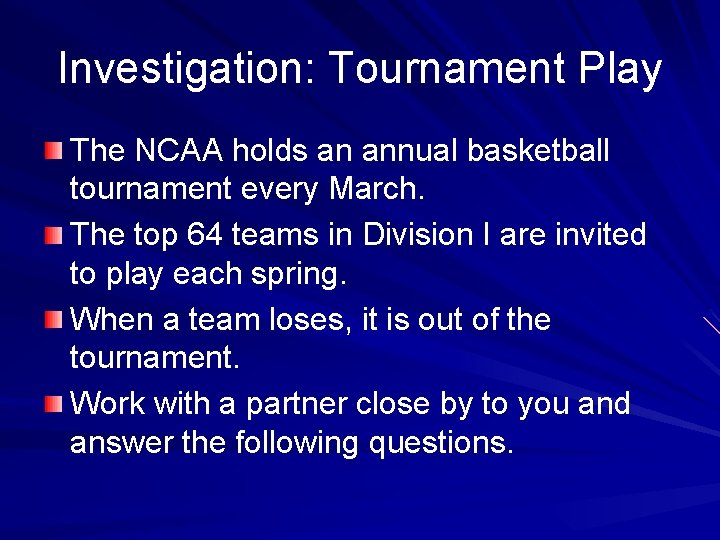 Investigation: Tournament Play

The NCAA holds an annual basketball tournament every March.

The top 64 teams in Division I are invited to play each spring.

When a team loses, it is out of the tournament.

Work with a partner close by to you and answer the following questions.